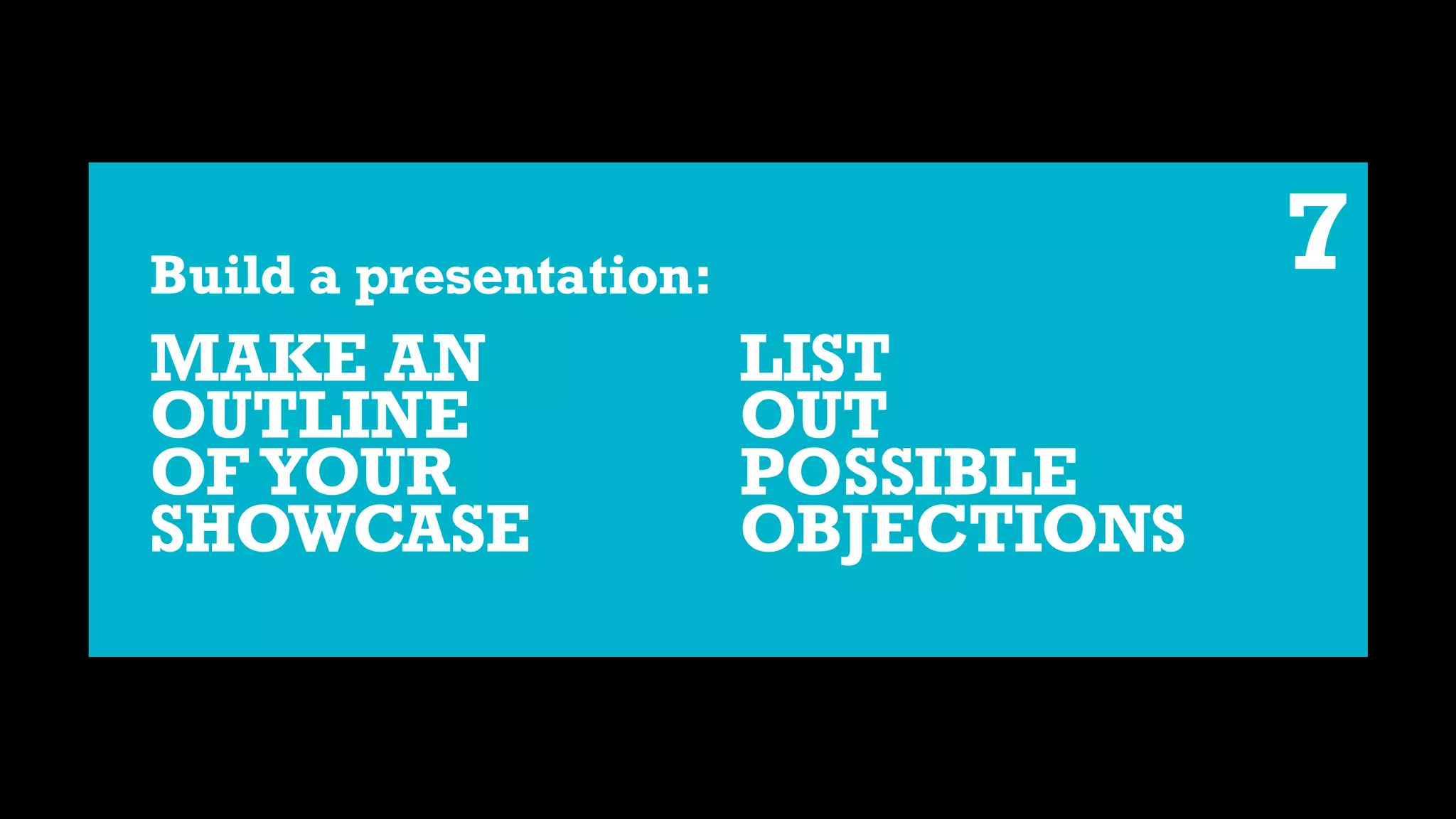 7

Build a presentation:

MAKE AN OUTLINE OF YOUR SHOWCASE

LIST OUT POSSIBLE OBJECTIONS